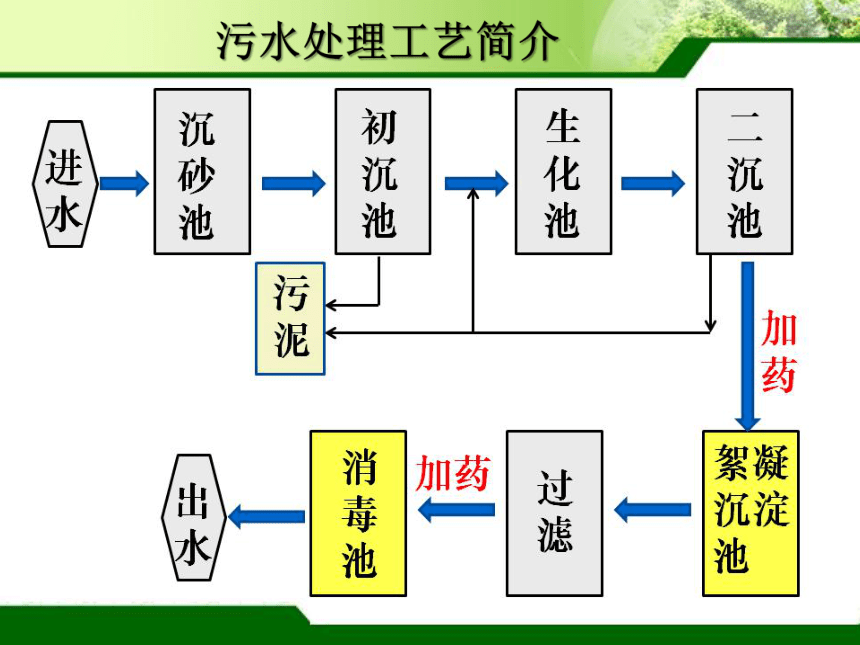 污水处理工艺简介

进水

沉砂池

初沉池

生化池

二沉池

污泥

加药

絮凝沉淀池

过滤

加药

消毒池

出水